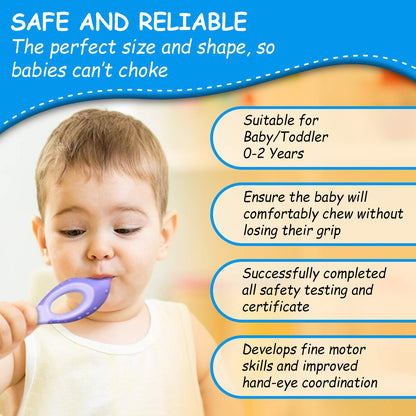 SAFE AND RELIABLE
The perfect size and shape, so babies can't choke

Suitable for Baby/Toddler 0-2 Years

Ensure the baby will comfortably chew without losing their grip

Successfully completed all safety testing and certificate

Develops fine motor skills and improved hand-eye coordination